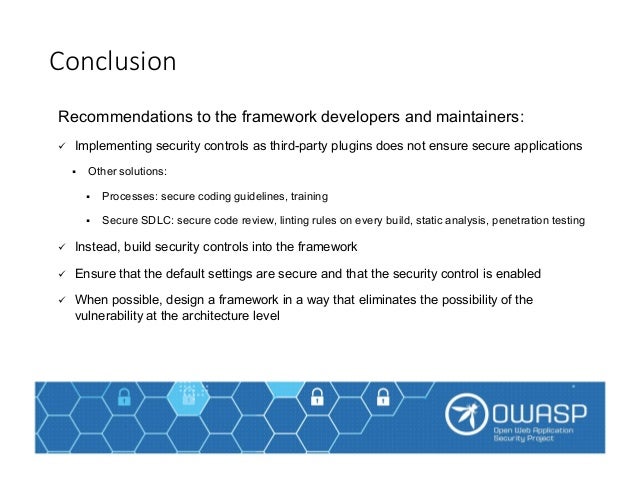 Conclusion

Recommendations to the framework developers and maintainers:

✓ Implementing security controls as third-party plugins does not ensure secure applications

▪ Other solutions:

▪ Processes: secure coding guidelines, training

▪ Secure SDLC: secure code review, linting rules on every build, static analysis, penetration testing

✓ Instead, build security controls into the framework

✓ Ensure that the default settings are secure and that the security control is enabled

✓ When possible, design a framework in a way that eliminates the possibility of the vulnerability at the architecture level

OWASP
Open Web Application Security Project